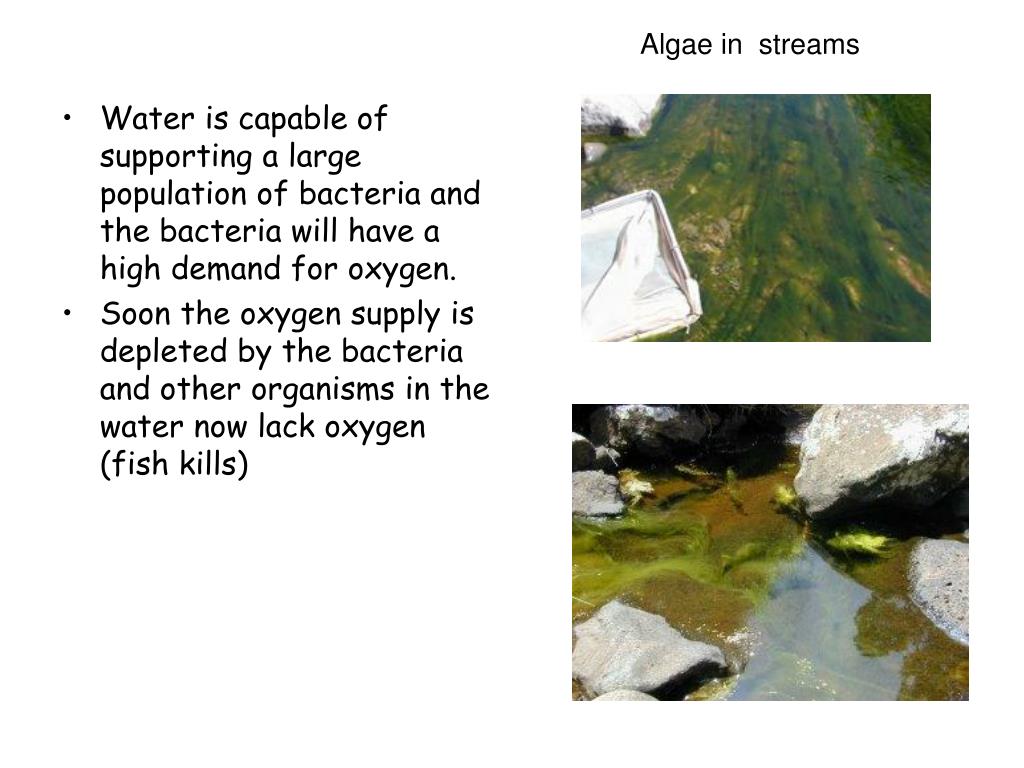 Algae in streams

• Water is capable of supporting a large population of bacteria and the bacteria will have a high demand for oxygen.

• Soon the oxygen supply is depleted by the bacteria and other organisms in the water now lack oxygen (fish kills)